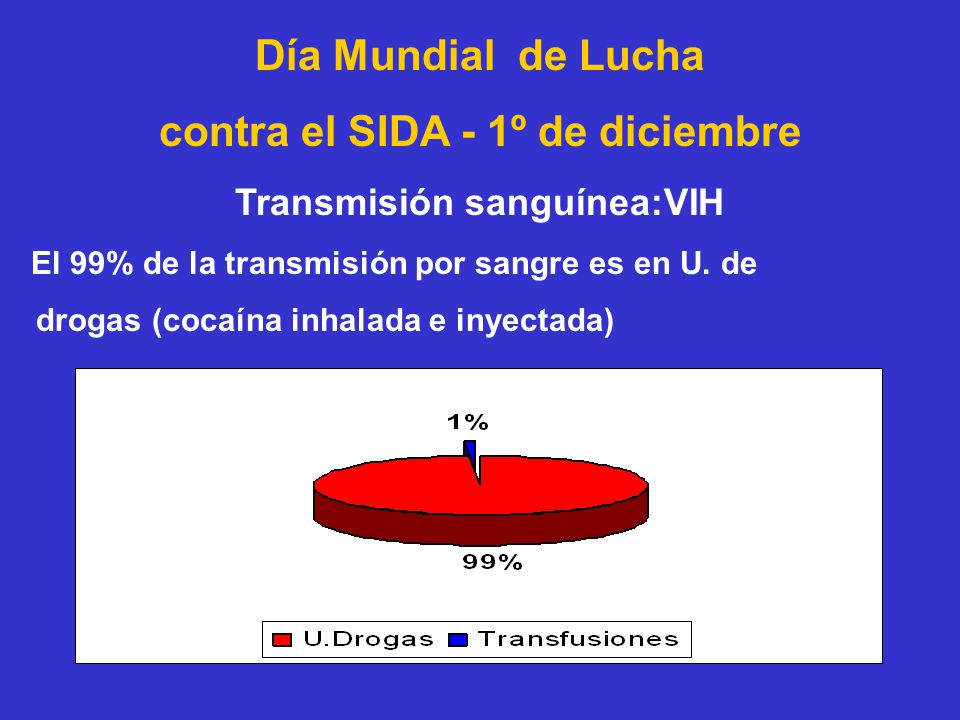 Día Mundial de Lucha

contra el SIDA - 1º de diciembre

Transmisión sanguínea:VIH

El 99% de la transmisión por sangre es en U. de drogas (cocaína inhalada e inyectada)

1%

99%

U.Drogas Transfusiones